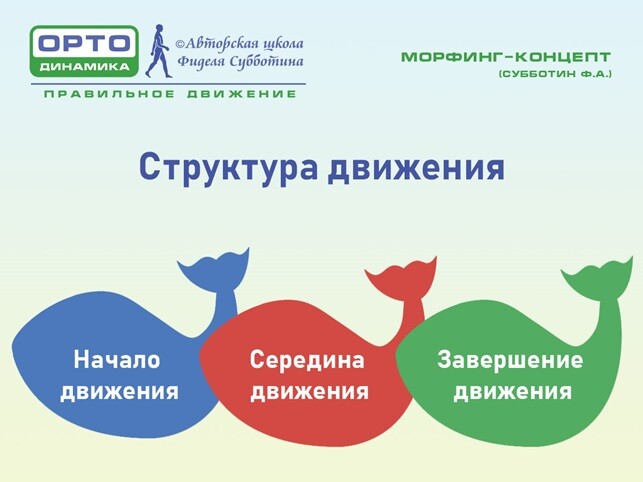 ОРТО
ДИНАМИКА

©Авторская школа
Фиделя Субботина

ПРАВИЛЬНОЕ ДВИЖЕНИЕ

МОРФИНГ-КОНЦЕПТ
(СУББОТИН Ф.А.)

Структура движения

Начало движения

Середина движения

Завершение движения